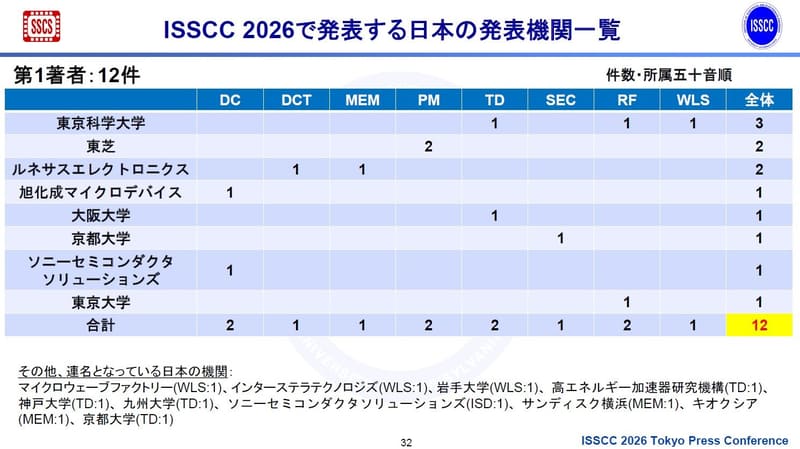 SSCS

ISSCC 2026で発表する日本の発表機関一覧

ISSCC

第1著者：12件

件数・所属五十音順

| | DC | DCT | MEM | PM | TD | SEC | RF | WLS | 全体 |
|---|---|---|---|---|---|---|---|---|---|
| 東京科学大学 | | | | | 1 | | 1 | 1 | 3 |
| 東芝 | | | | 2 | | | | | 2 |
| ルネサスエレクトロニクス | | 1 | 1 | | | | | | 2 |
| 旭化成マイクロデバイス | 1 | | | | | | | | 1 |
| 大阪大学 | | | | | 1 | | | | 1 |
| 京都大学 | | | | | | 1 | | | 1 |
| ソニーセミコンダクタソリューションズ | 1 | | | | | | | | 1 |
| 東京大学 | | | | | | | 1 | | 1 |
| 合計 | 2 | 1 | 1 | 2 | 2 | 1 | 2 | 1 | 12 |

その他、連名となっている日本の機関：
マイクロウェーブファクトリー(WLS:1)、インターステラテクノロジズ(WLS:1)、岩手大学(WLS:1)、高エネルギー加速器研究機構(TD:1)、神戸大学(TD:1)、九州大学(TD:1)、ソニーセミコンダクタソリューションズ(ISD:1)、サンディスク横浜(MEM:1)、キオクシア(MEM:1)、京都大学(TD:1)

32

ISSCC 2026 Tokyo Press Conference